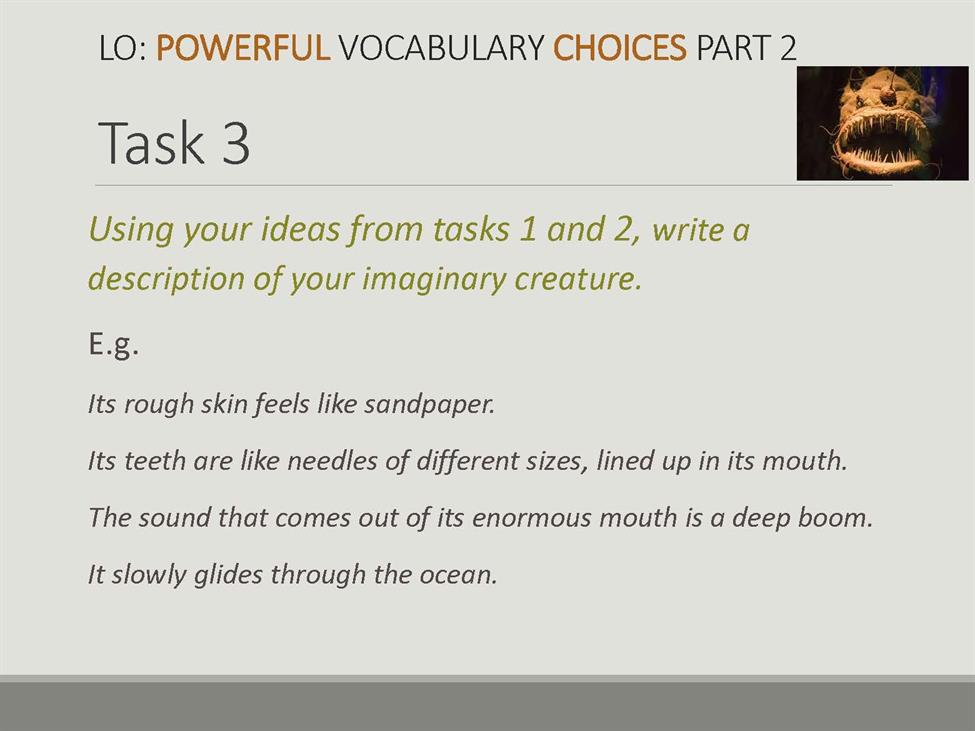 LO: POWERFUL VOCABULARY CHOICES PART 2

Task 3

Using your ideas from tasks 1 and 2, write a description of your imaginary creature.

E.g.

Its rough skin feels like sandpaper.

Its teeth are like needles of different sizes, lined up in its mouth.

The sound that comes out of its enormous mouth is a deep boom.

It slowly glides through the ocean.